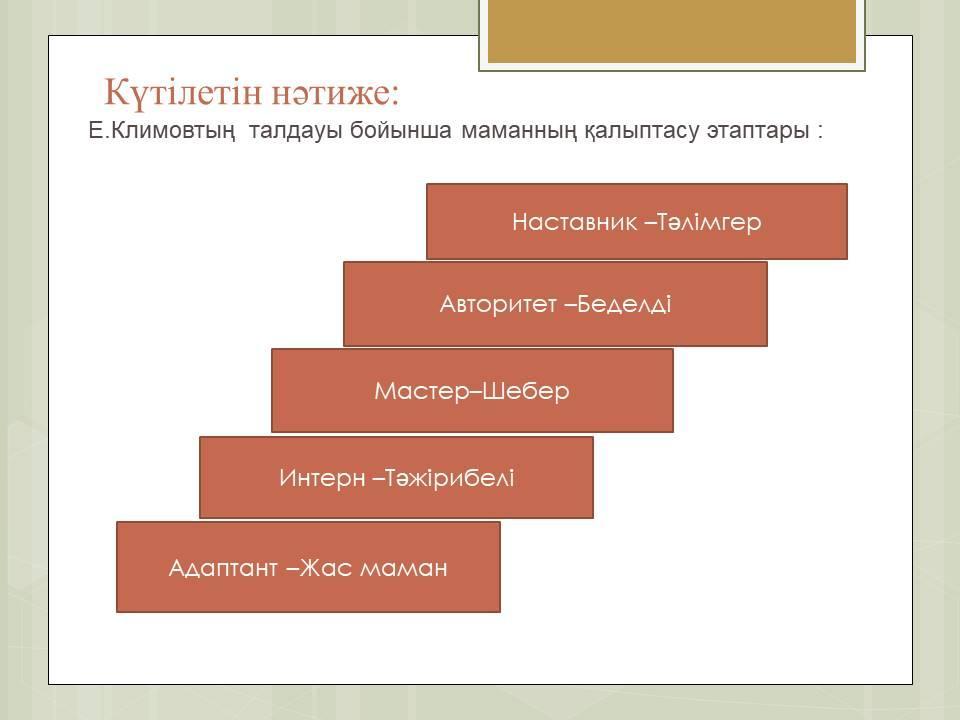 Күтілетін нәтиже:
Е.Климовтың талдауы бойынша маманның қалыптасу этаптары :

Наставник –Тәлімгер

Авторитет –Беделді

Мастер–Шебер

Интерн –Тәжірибелі

Адаптант –Жас маман